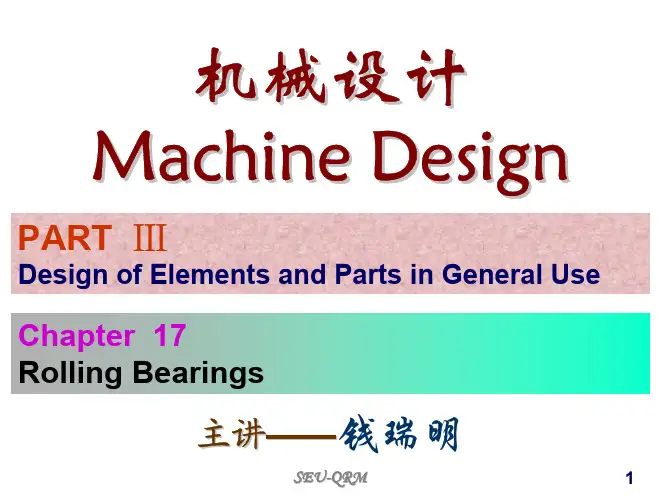 机械设计
Machine Design

PART Ⅲ
Design of Elements and Parts in General Use

Chapter 17
Rolling Bearings

主讲——钱瑞明

SEU-QRM

1